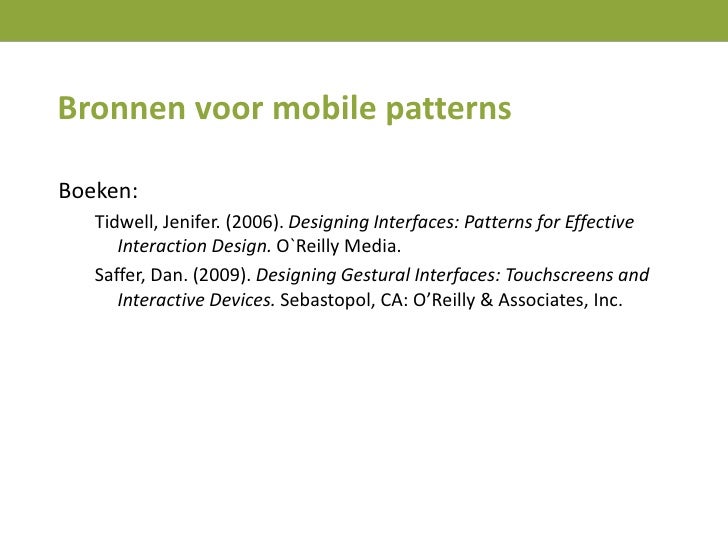 Bronnen voor mobile patterns

Boeken:

Tidwell, Jenifer. (2006). Designing Interfaces: Patterns for Effective Interaction Design. O`Reilly Media.

Saffer, Dan. (2009). Designing Gestural Interfaces: Touchscreens and Interactive Devices. Sebastopol, CA: O’Reilly & Associates, Inc.